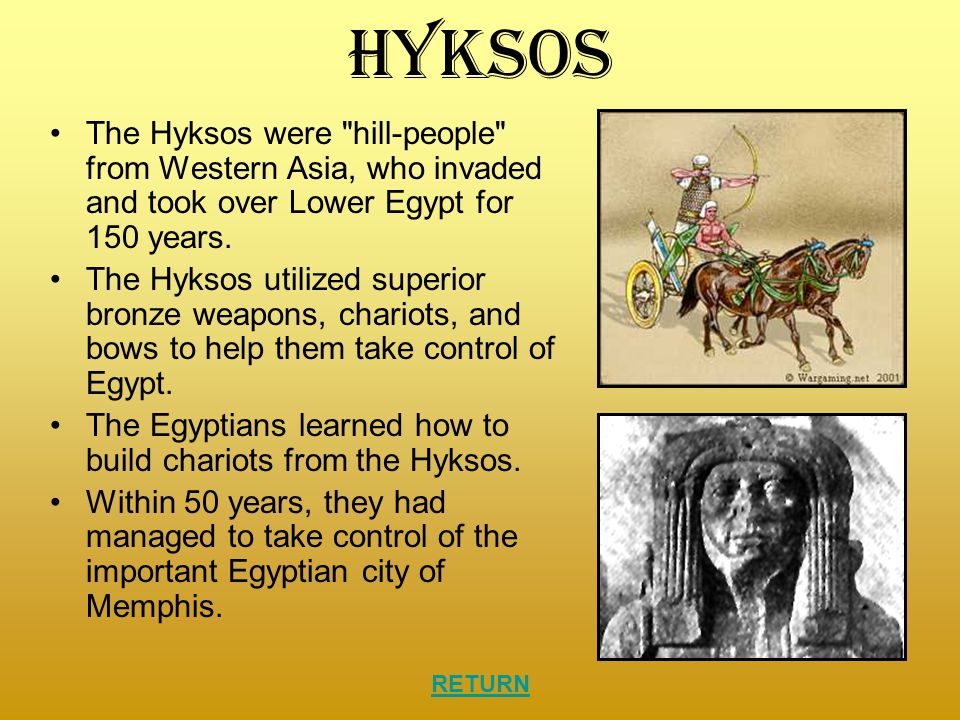 HYKSOS

• The Hyksos were "hill-people" from Western Asia, who invaded and took over Lower Egypt for 150 years.

• The Hyksos utilized superior bronze weapons, chariots, and bows to help them take control of Egypt.

• The Egyptians learned how to build chariots from the Hyksos.

• Within 50 years, they had managed to take control of the important Egyptian city of Memphis.

© Wargaming.net 2001

RETURN